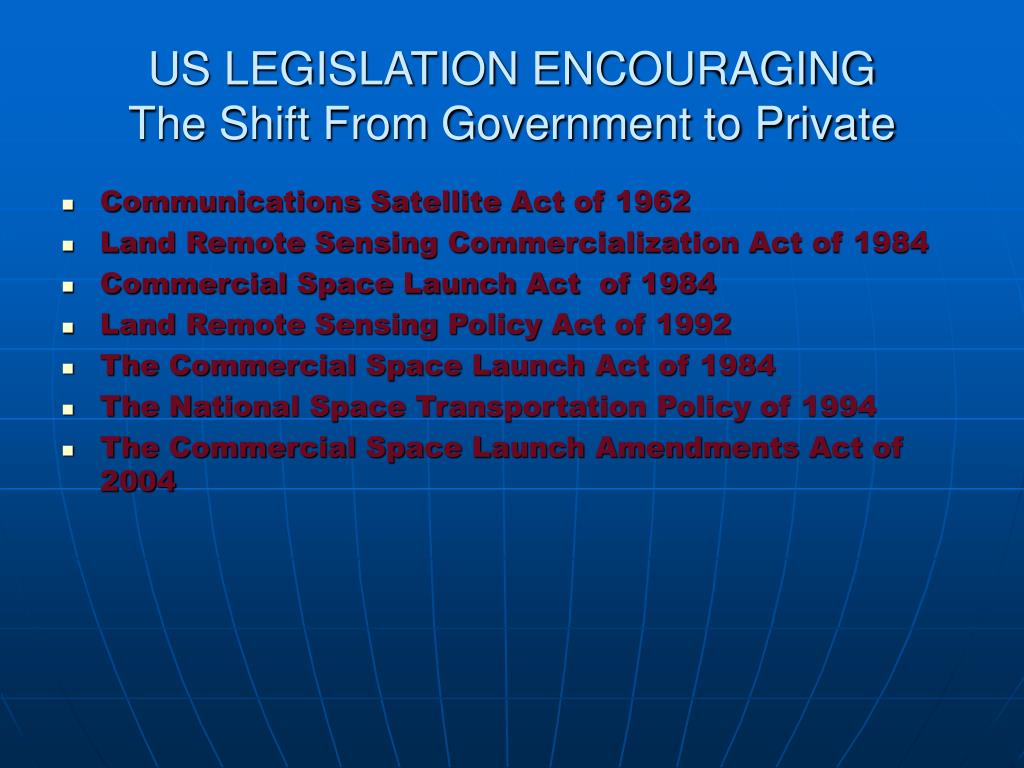 US LEGISLATION ENCOURAGING
The Shift From Government to Private

- Communications Satellite Act of 1962
- Land Remote Sensing Commercialization Act of 1984
- Commercial Space Launch Act of 1984
- Land Remote Sensing Policy Act of 1992
- The Commercial Space Launch Act of 1984
- The National Space Transportation Policy of 1994
- The Commercial Space Launch Amendments Act of 2004